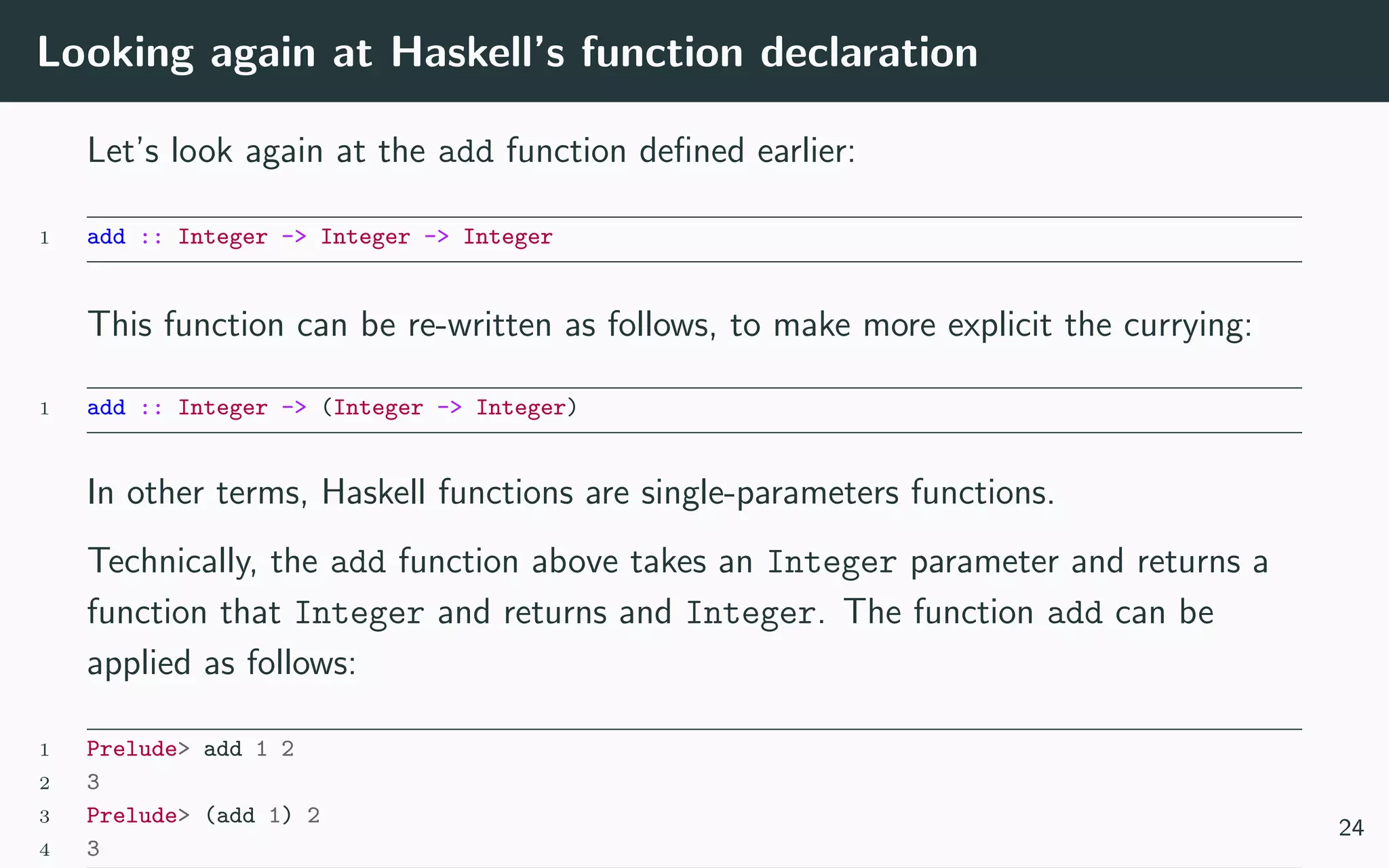 Looking again at Haskell's function declaration

Let's look again at the add function defined earlier:

1 add :: Integer -> Integer -> Integer

This function can be re-written as follows, to make more explicit the currying:

1 add :: Integer -> (Integer -> Integer)

In other terms, Haskell functions are single-parameters functions.

Technically, the add function above takes an Integer parameter and returns a function that Integer and returns and Integer. The function add can be applied as follows:

1 Prelude> add 1 2
2 3
3 Prelude> (add 1) 2
4 3

24